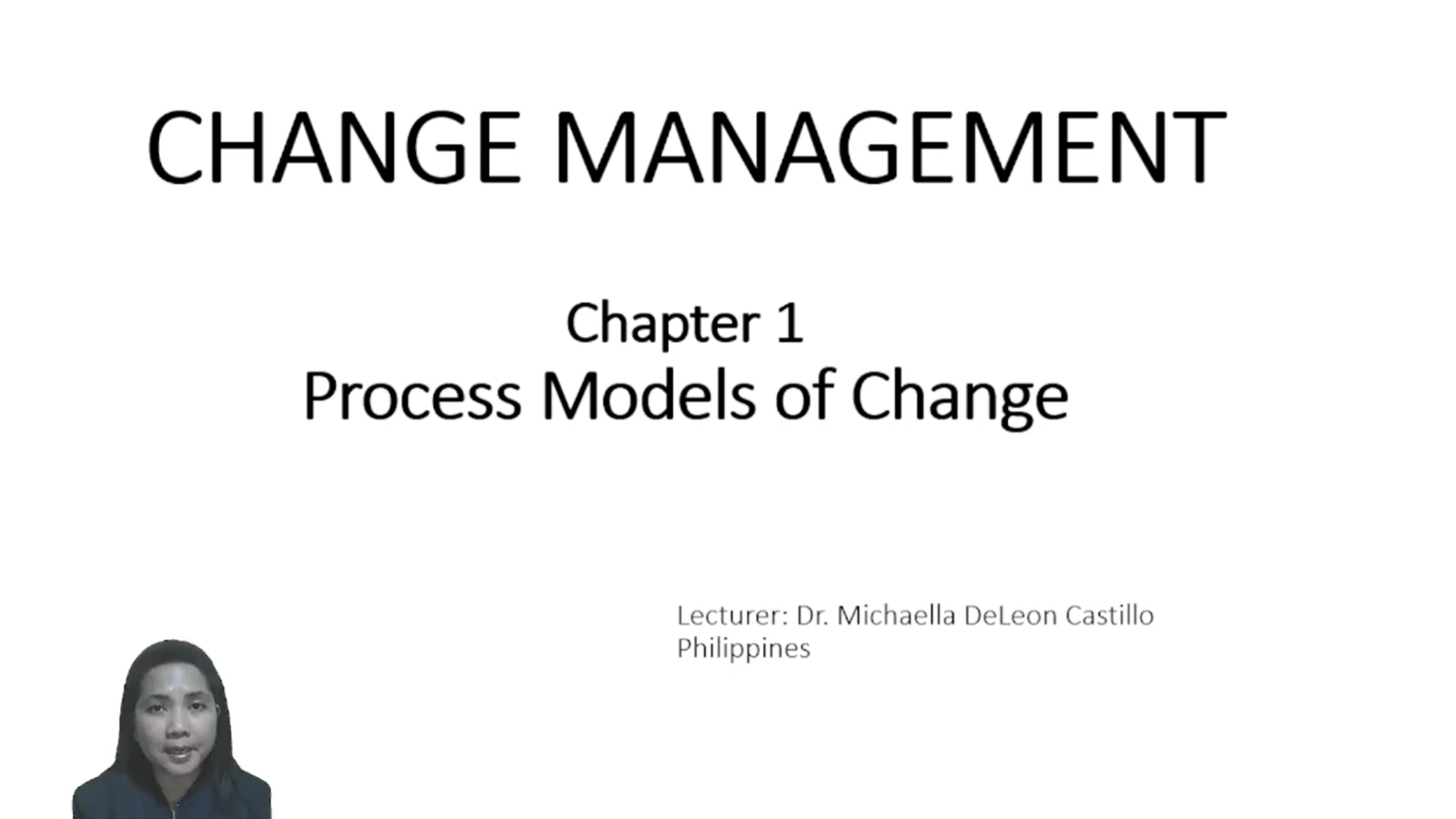 CHANGE MANAGEMENT

Chapter 1
Process Models of Change

Lecturer: Dr. Michaella DeLeon Castillo
Philippines